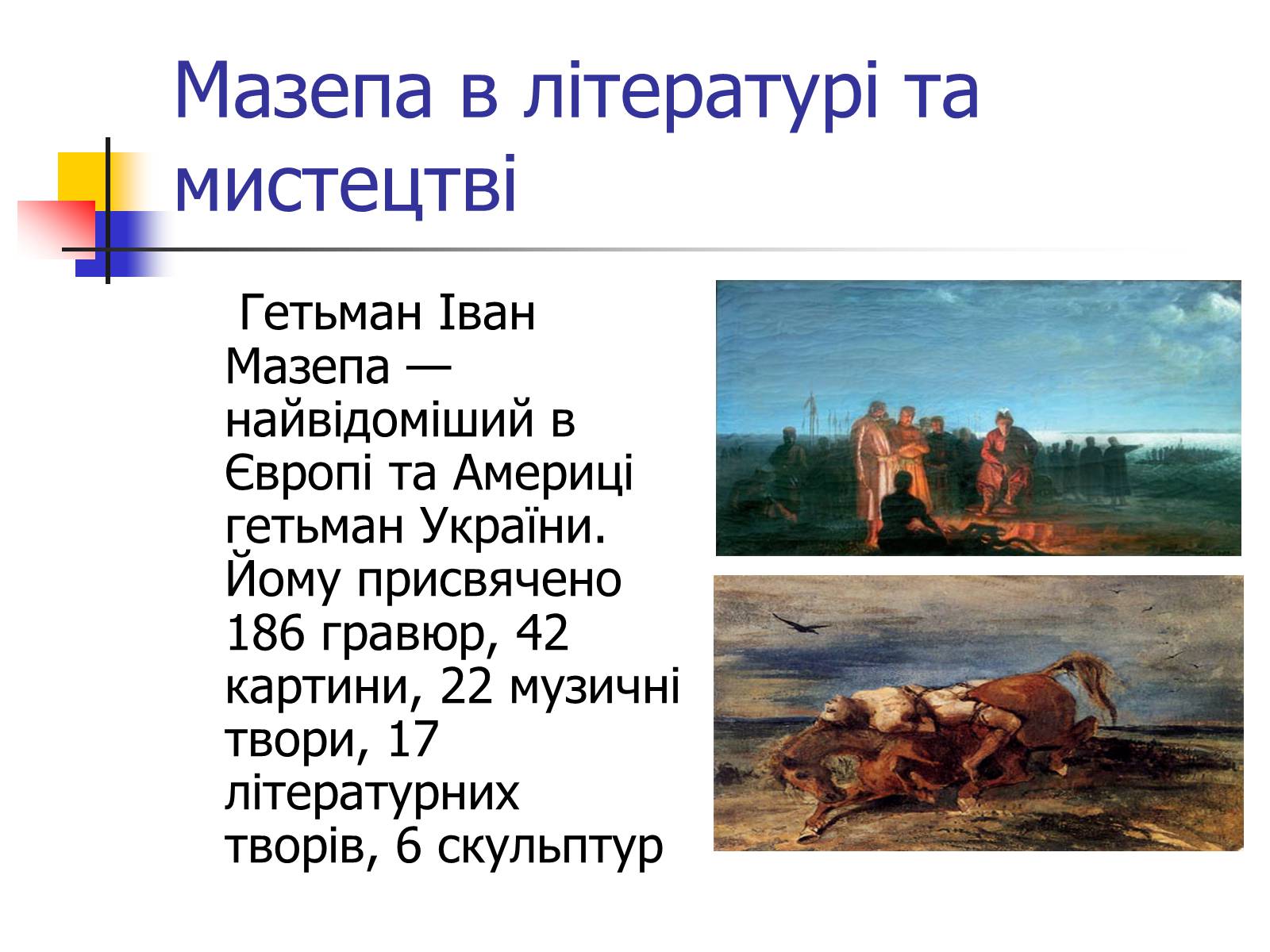 Мазепа в літературі та мистецтві

Гетьман Іван Мазепа — найвідоміший в Європі та Америці гетьман України. Йому присвячено 186 гравюр, 42 картини, 22 музичні твори, 17 літературних творів, 6 скульптур